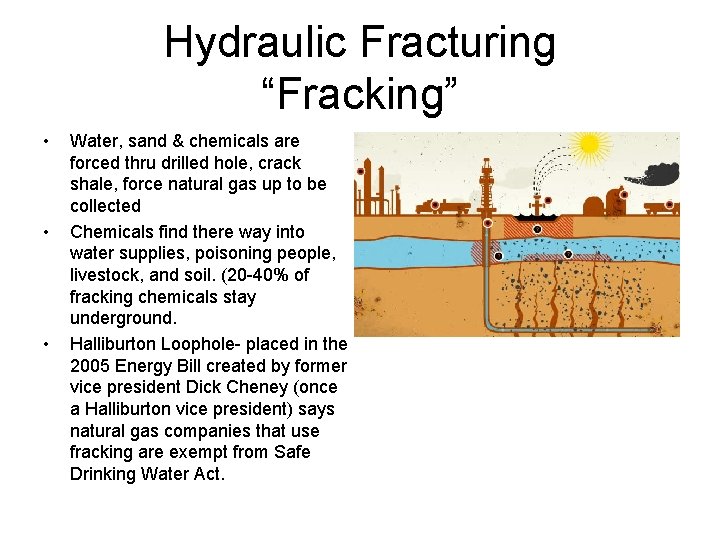 Hydraulic Fracturing
“Fracking”

• Water, sand & chemicals are forced thru drilled hole, crack shale, force natural gas up to be collected
• Chemicals find there way into water supplies, poisoning people, livestock, and soil. (20-40% of fracking chemicals stay underground.
• Halliburton Loophole- placed in the 2005 Energy Bill created by former vice president Dick Cheney (once a Halliburton vice president) says natural gas companies that use fracking are exempt from Safe Drinking Water Act.